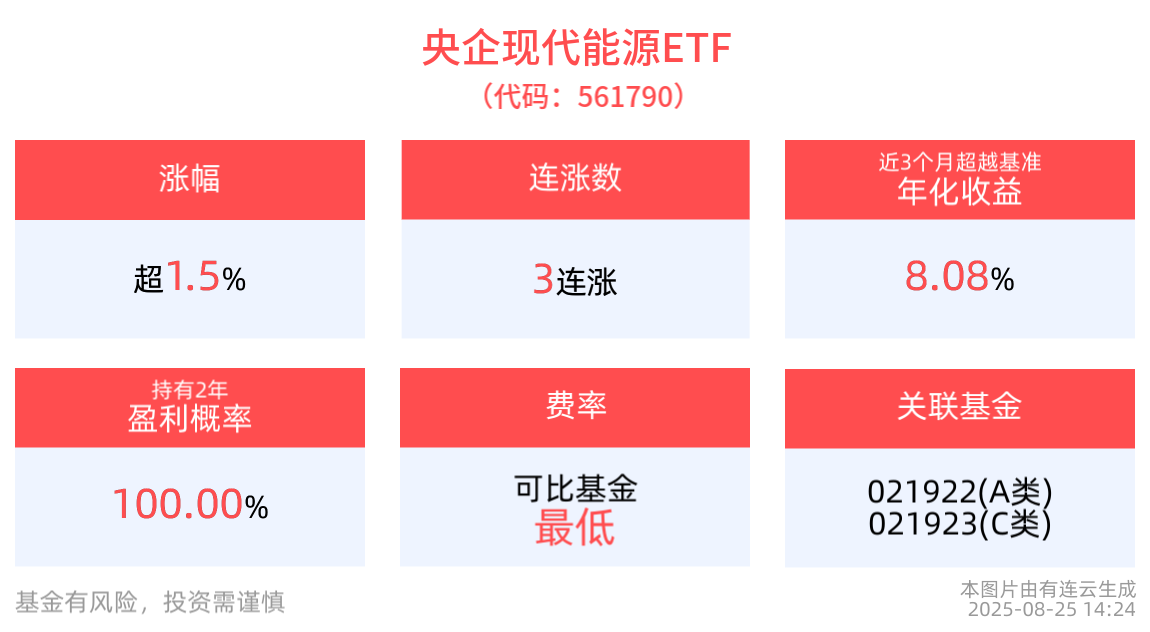 央企现代能源ETF
（代码：561790）

涨幅
超1.5%

连涨数
3连涨

近3个月超越基准
年化收益
8.08%

持有2年
盈利概率
100.00%

费率
可比基金
最低

关联基金
021922(A类)
021923(C类)

基金有风险，投资需谨慎

本图片由有连云生成
2025-08-25 14:24